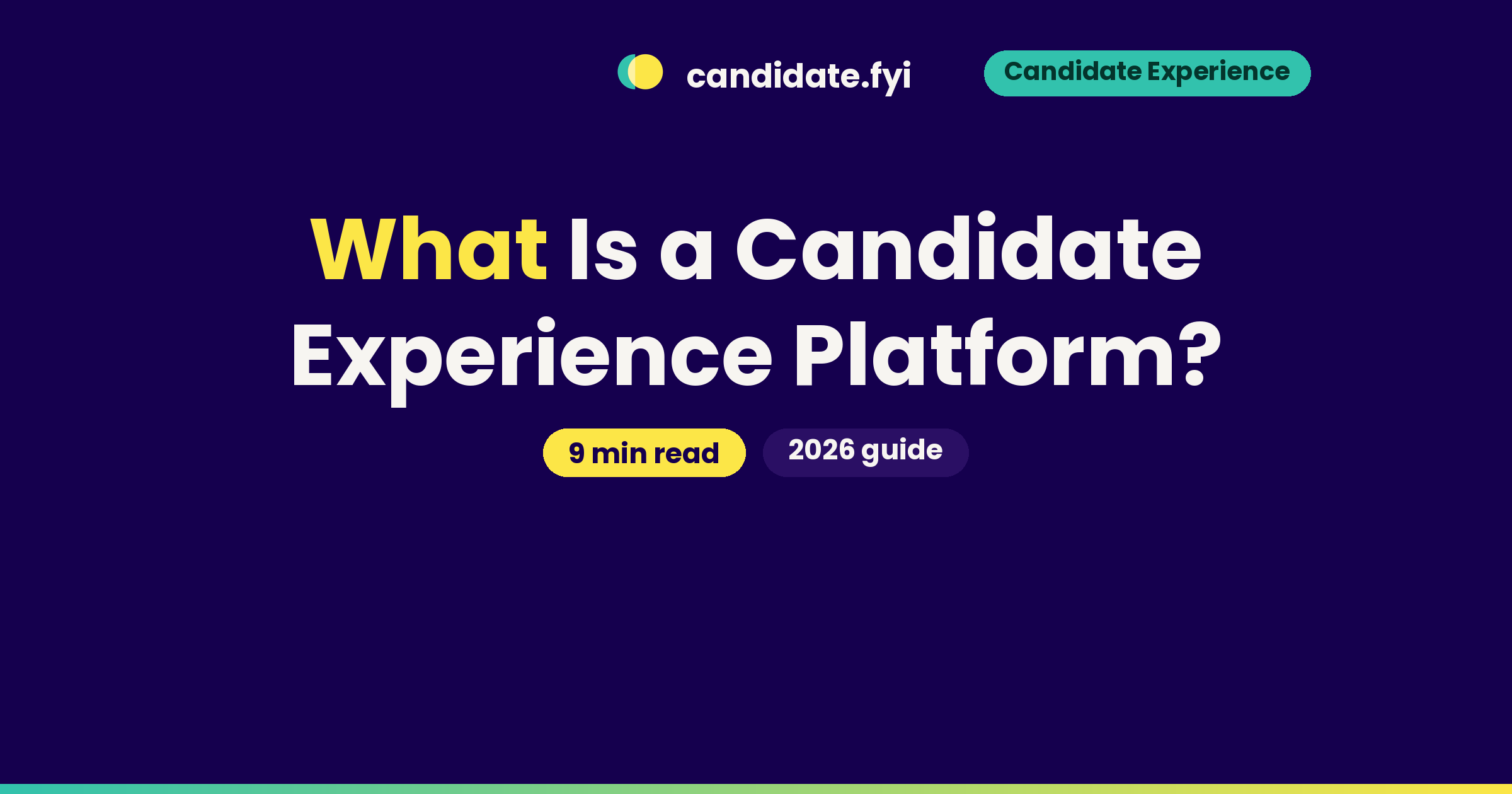 candidate.fyi

Candidate Experience

What Is a Candidate Experience Platform?

9 min read

2026 guide